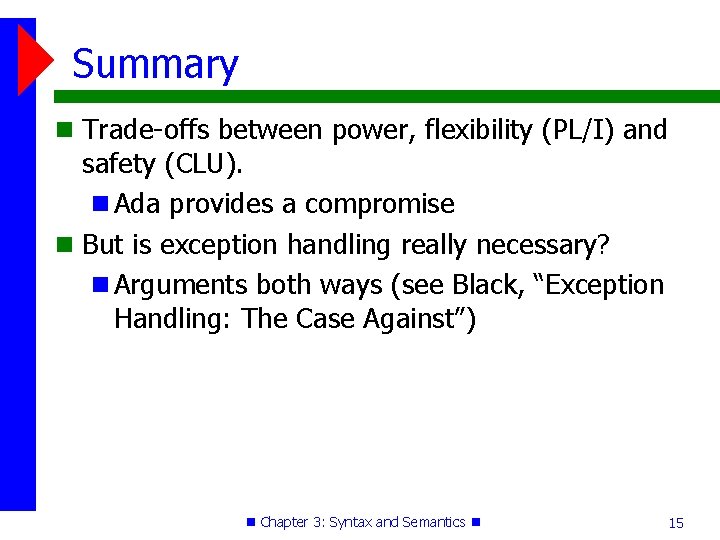 Summary

Trade-offs between power, flexibility (PL/I) and safety (CLU).

Ada provides a compromise

But is exception handling really necessary?

Arguments both ways (see Black, “Exception Handling: The Case Against”)

Chapter 3: Syntax and Semantics

15